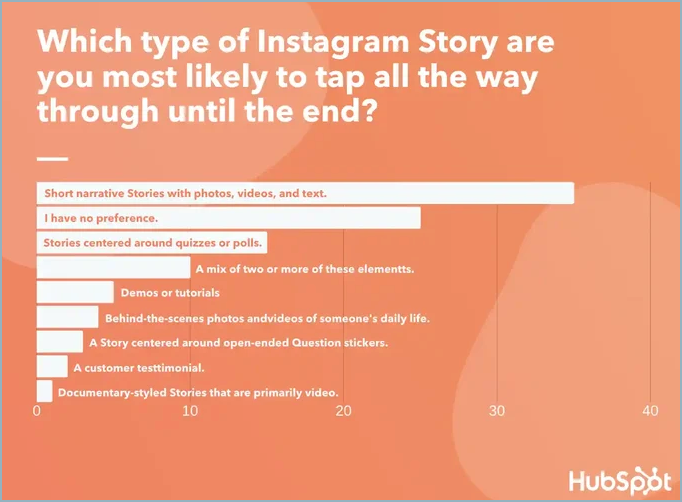 Which type of Instagram Story are you most likely to tap all the way through until the end?

Short narrative Stories with photos, videos, and text.
I have no preference.
Stories centered around quizzes or polls.
A mix of two or more of these elementts.
Demos or tutorials
Behind-the-scenes photos andvideos of someone's daily life.
A Story centered around open-ended Question stickers.
A customer testtimonial.
Documentary-styled Stories that are primarily video.

0 10 20 30 40

HubSpot